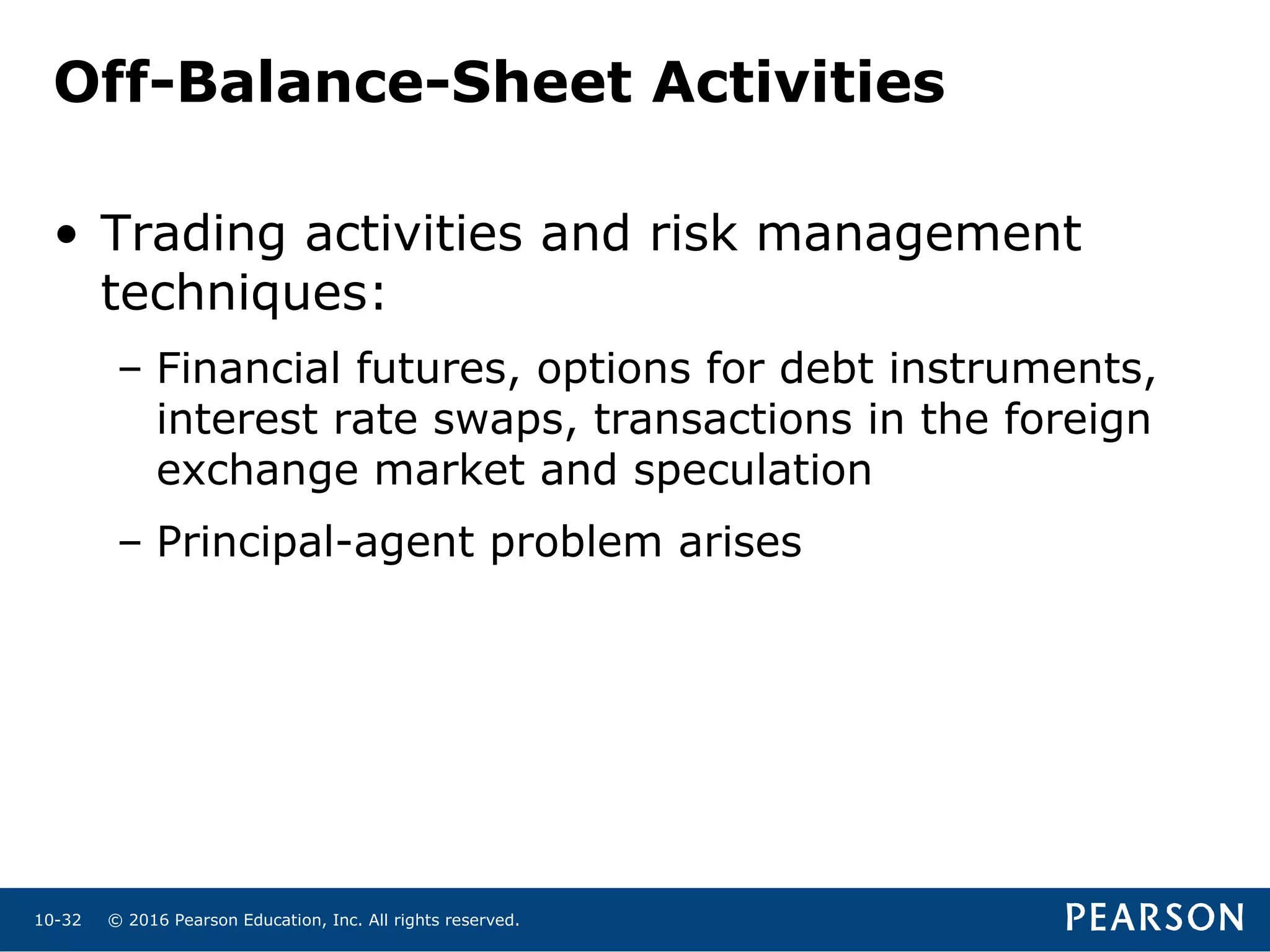 Off-Balance-Sheet Activities

• Trading activities and risk management techniques:

– Financial futures, options for debt instruments, interest rate swaps, transactions in the foreign exchange market and speculation

– Principal-agent problem arises

10-32 © 2016 Pearson Education, Inc. All rights reserved.

PEARSON